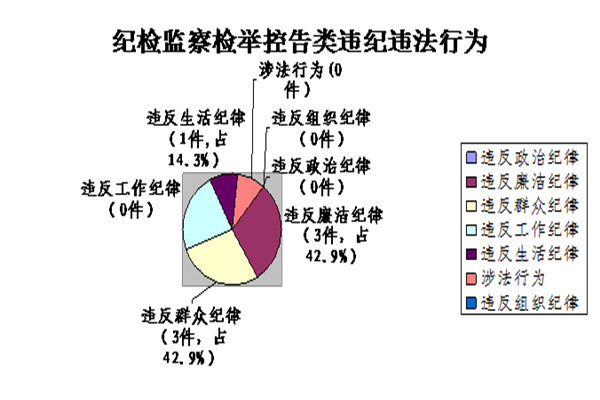 纪检监察检举控告类违纪违法行为

涉法行为(0件)

违反生活纪律(1件,占14.3%)

违反组织纪律(0件)

违反政治纪律(0件)

违反工作纪律(0件)

违反廉洁纪律(3件,占42.9%)

违反群众纪律(3件,占42.9%)

违反政治纪律
违反廉洁纪律
违反群众纪律
违反工作纪律
违反生活纪律
涉法行为
违反组织纪律